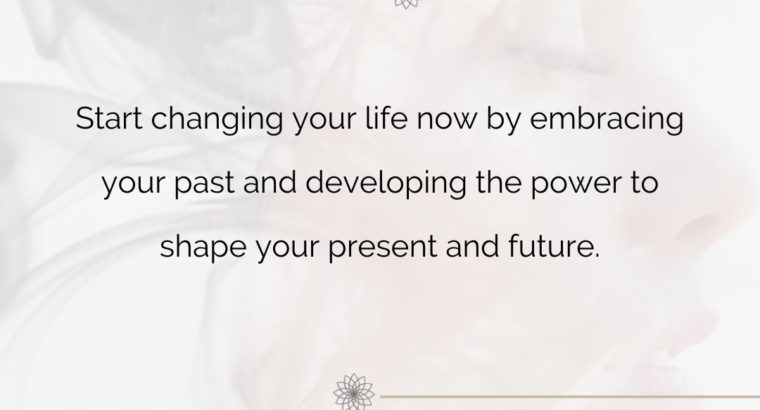 Start changing your life now by embracing your past and developing the power to shape your present and future.